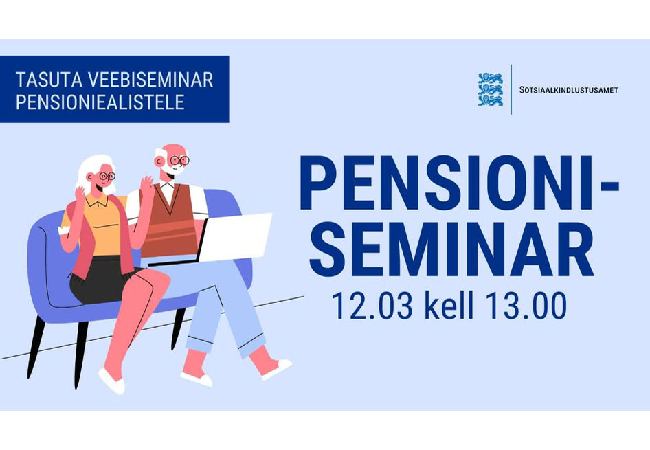 TASUTA VEEBISEMINAR PENSIONIEALISTELE

SOTSIAALKINDLUSTUSAMET

PENSIONI-SEMINAR

12.03 kell 13.00